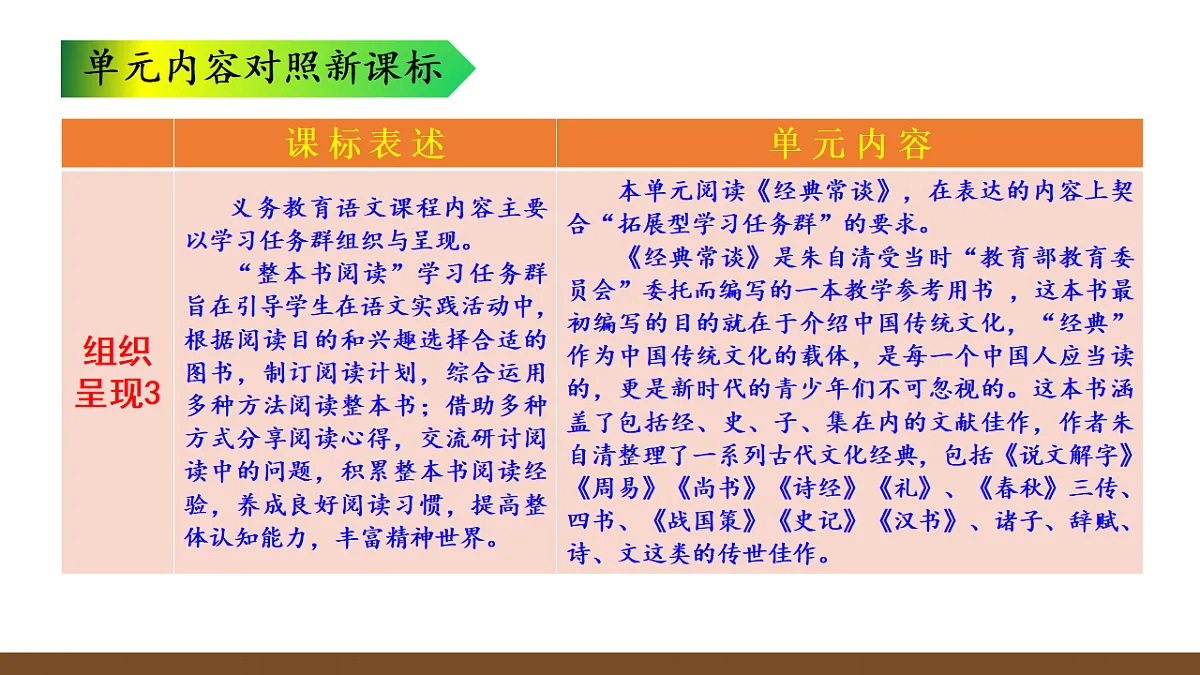 单元内容对照新课标

| | 课标表述 | 单元内容 |
|---|---|---|
| 组织呈现3 | 义务教育语文课程内容主要以学习任务群组织与呈现。<br>“整本书阅读”学习任务群旨在引导学生在语文实践活动中，根据阅读目的和兴趣选择合适的图书，制订阅读计划，综合运用多种方法阅读整本书；借助多种方式分享阅读心得，交流研讨阅读中的问题，积累整本书阅读经验，养成良好阅读习惯，提高整体认知能力，丰富精神世界。 | 本单元阅读《经典常谈》，在表达的内容上契合“拓展型学习任务群”的要求。<br>《经典常谈》是朱自清受当时“教育部教育委员会”委托而编写的一本教学参考用书 ，这本书最初编写的目的就在于介绍中国传统文化，“经典”作为中国传统文化的载体，是每一个中国人应当读的，更是新时代的青少年们不可忽视的。这本书涵盖了包括经、史、子、集在内的文献佳作，作者朱自清整理了一系列古代文化经典，包括《说文解字》《周易》《尚书》《诗经》《礼》、《春秋》三传、四书、《战国策》《史记》《汉书》、诸子、辞赋、诗、文这类的传世佳作。 |